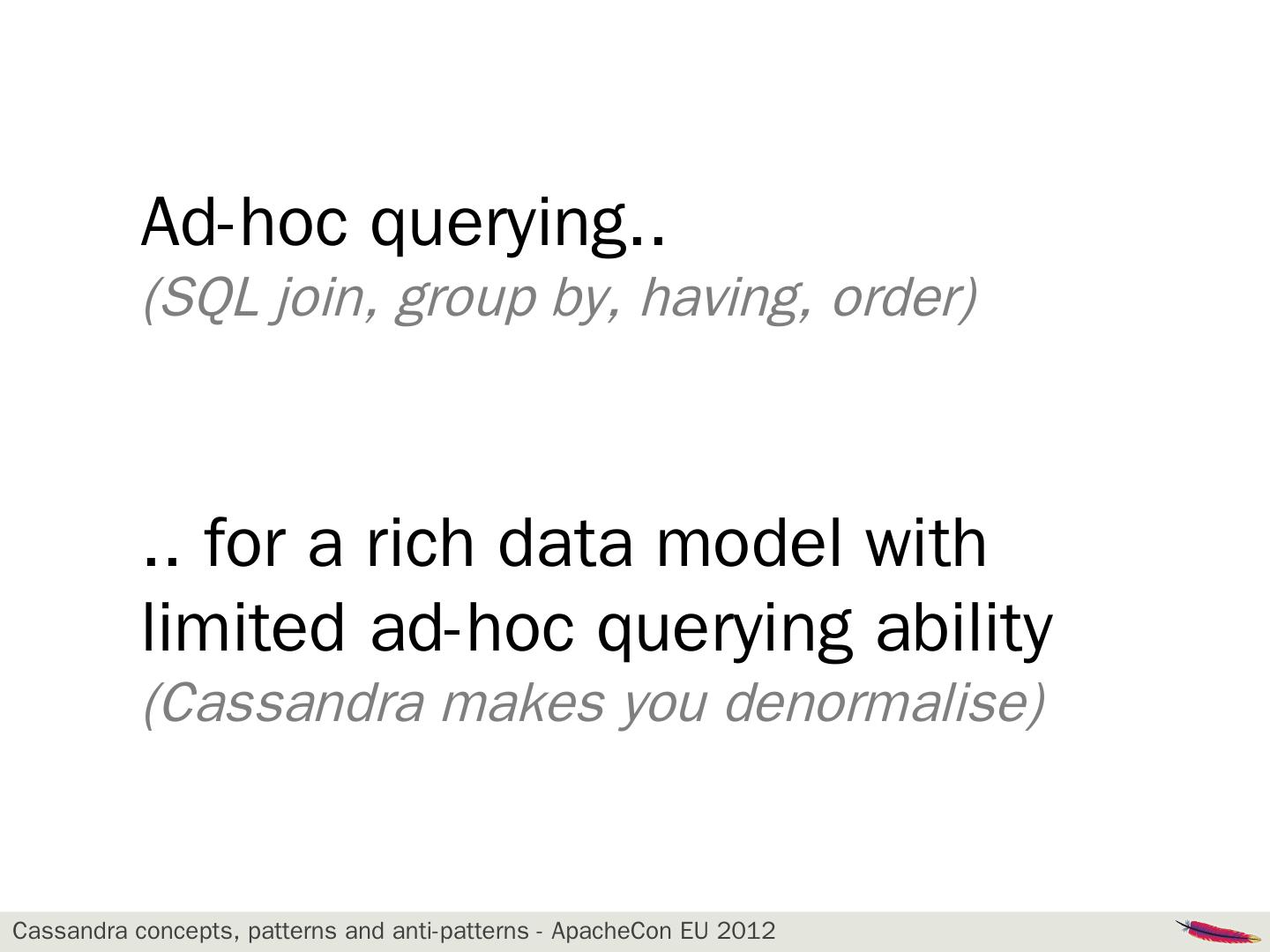 Ad-hoc querying..
(SQL join, group by, having, order)

.. for a rich data model with limited ad-hoc querying ability
(Cassandra makes you denormalise)

Cassandra concepts, patterns and anti-patterns - ApacheCon EU 2012